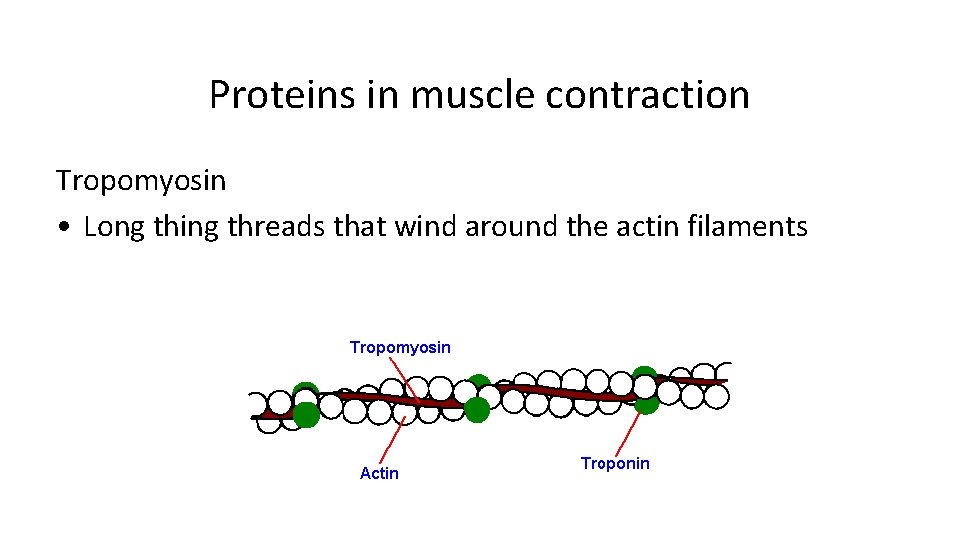 Proteins in muscle contraction

Tropomyosin

• Long thing threads that wind around the actin filaments

Tropomyosin

Actin

Troponin